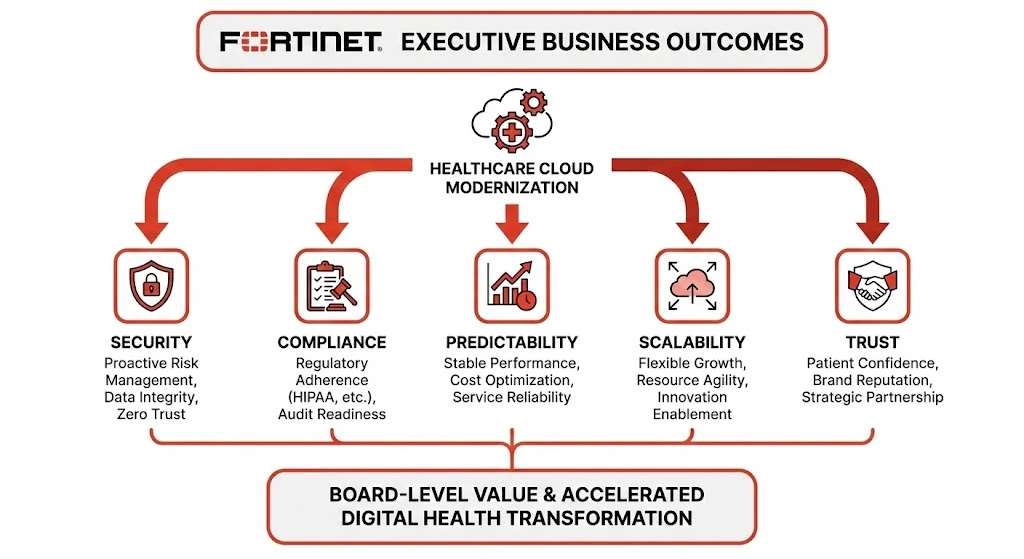 FORTINET EXECUTIVE BUSINESS OUTCOMES

HEALTHCARE CLOUD MODERNIZATION

SECURITY
Proactive Risk Management, Data Integrity, Zero Trust

COMPLIANCE
Regulatory Adherence (HIPAA, etc.), Audit Readiness

PREDICTABILITY
Stable Performance, Cost Optimization, Service Reliability

SCALABILITY
Flexible Growth, Resource Agility, Innovation Enablement

TRUST
Patient Confidence, Brand Reputation, Strategic Partnership

BOARD-LEVEL VALUE & ACCELERATED DIGITAL HEALTH TRANSFORMATION